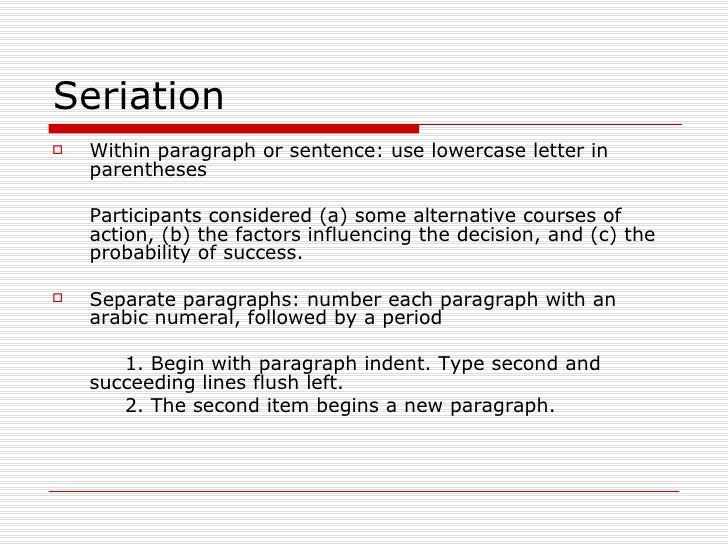 Seriation

Within paragraph or sentence: use lowercase letter in parentheses

Participants considered (a) some alternative courses of action, (b) the factors influencing the decision, and (c) the probability of success.

Separate paragraphs: number each paragraph with an arabic numeral, followed by a period

1. Begin with paragraph indent. Type second and succeeding lines flush left.
2. The second item begins a new paragraph.